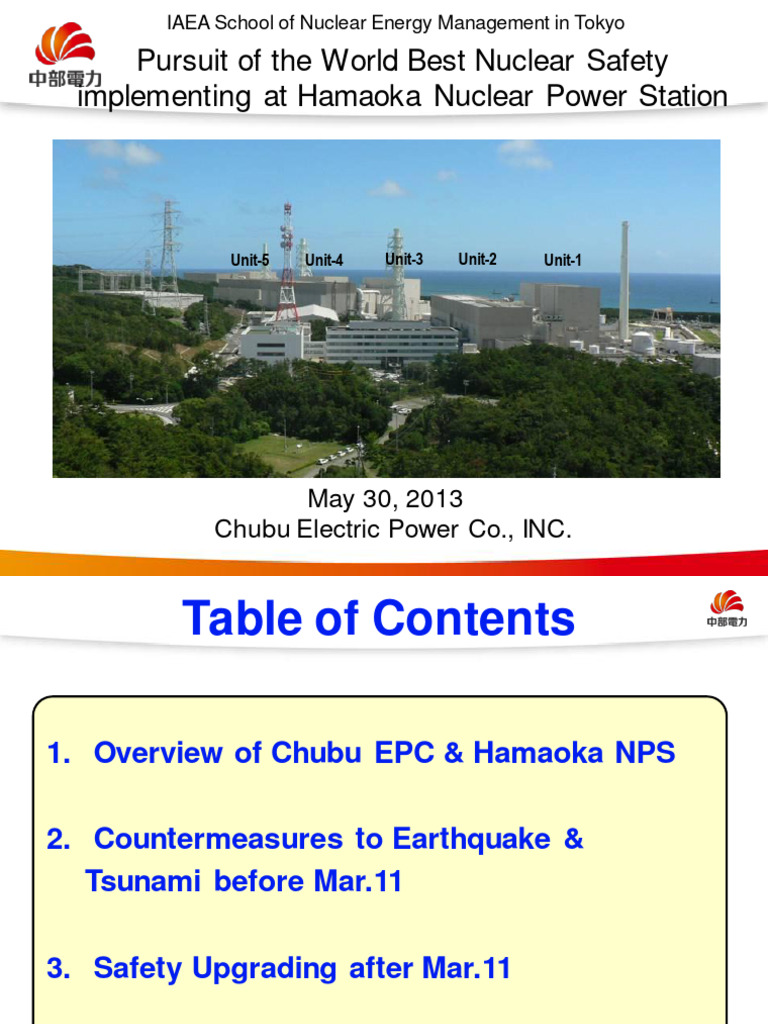 IAEA School of Nuclear Energy Management in Tokyo

中部電力

Pursuit of the World Best Nuclear Safety implementing at Hamaoka Nuclear Power Station

Unit-5 Unit-4 Unit-3 Unit-2 Unit-1

May 30, 2013
Chubu Electric Power Co., INC.

Table of Contents

中部電力

1. Overview of Chubu EPC & Hamaoka NPS

2. Countermeasures to Earthquake & Tsunami before Mar.11

3. Safety Upgrading after Mar.11